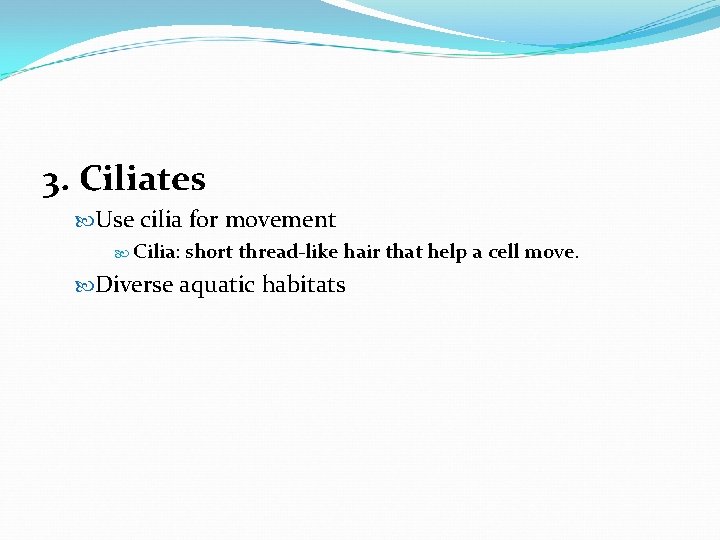 3. Ciliates

Use cilia for movement

Cilia: short thread-like hair that help a cell move.

Diverse aquatic habitats